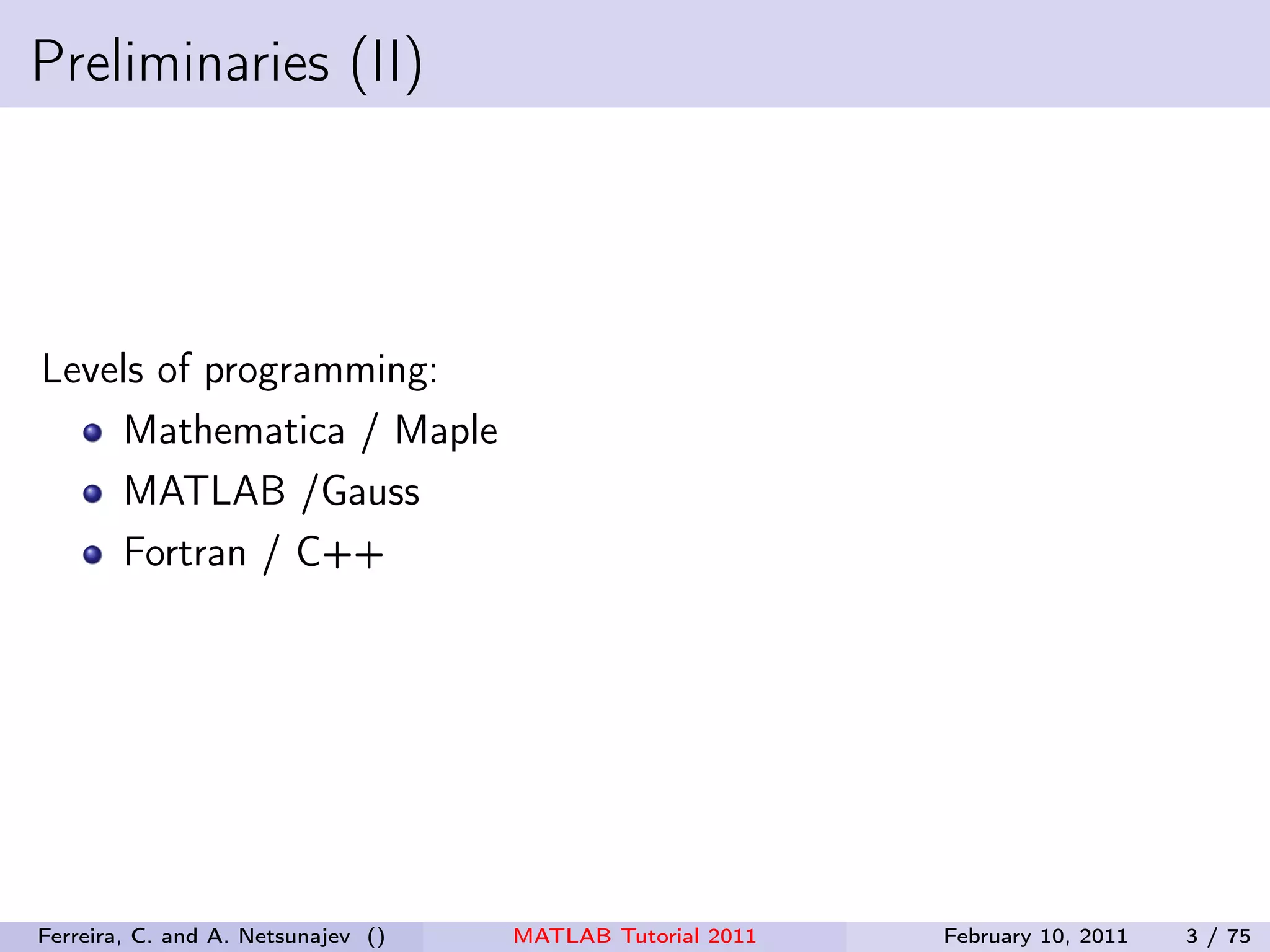 Preliminaries (II)

Levels of programming:

- Mathematica / Maple
- MATLAB /Gauss
- Fortran / C++

Ferreira, C. and A. Netsunajev () MATLAB Tutorial 2011 February 10, 2011 3 / 75